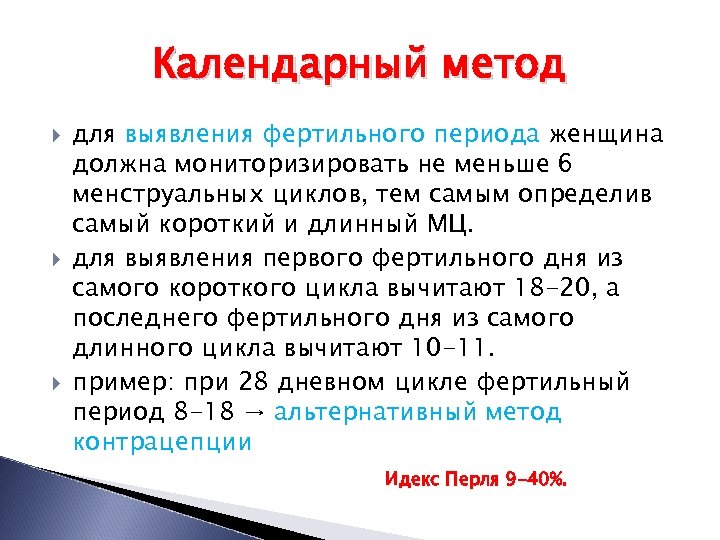 Календарный метод

для выявления фертильного периода женщина должна мониторизировать не меньше 6 менструальных циклов, тем самым определив самый короткий и длинный МЦ.

для выявления первого фертильного дня из самого короткого цикла вычитают 18-20, а последнего фертильного дня из самого длинного цикла вычитают 10-11.

пример: при 28 дневном цикле фертильный период 8-18 → альтернативный метод контрацепции

Идекс Перля 9-40%.